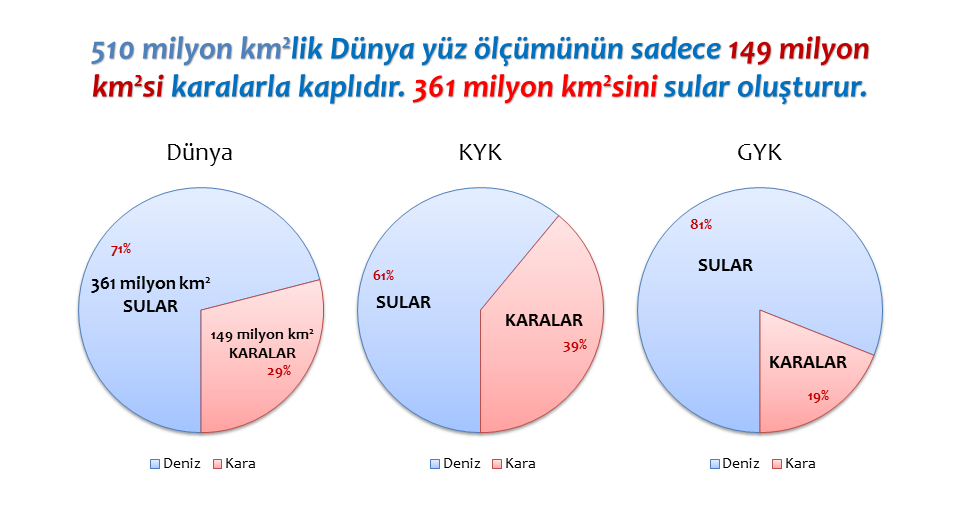 510 milyon km²lik Dünya yüz ölçümünün sadece 149 milyon km²si karalarla kaplıdır. 361 milyon km²sini sular oluşturur.

Dünya

71%

361 milyon km²
SULAR

149 milyon km²
KARALAR
29%

Deniz Kara

KYK

61%

SULAR

KARALAR

39%

Deniz Kara

GYK

81%

SULAR

KARALAR

19%

Deniz Kara